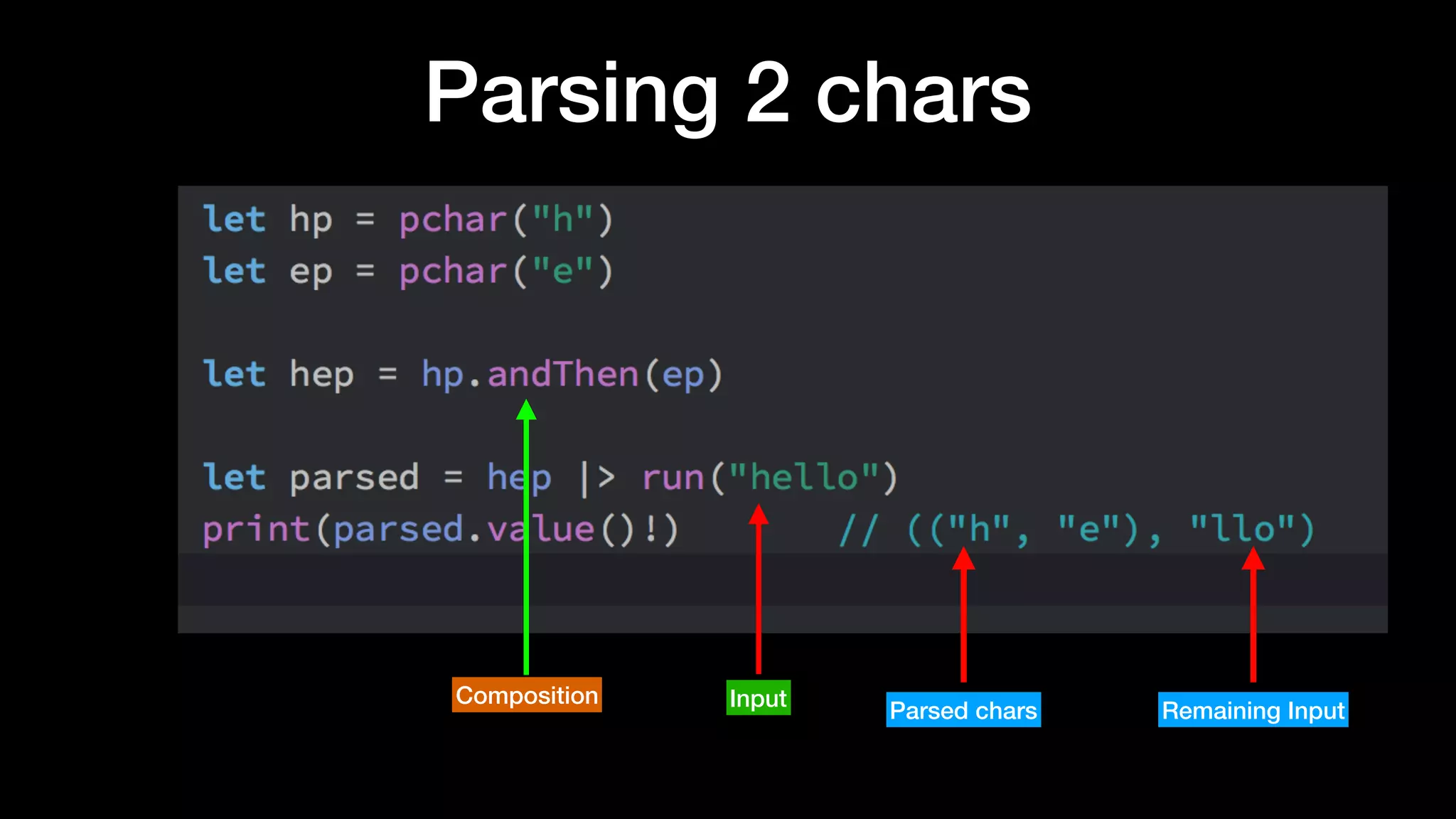 Parsing 2 chars

let hp = pchar("h")
let ep = pchar("e")

let hep = hp.andThen(ep)

let parsed = hep |> run("hello")
print(parsed.value()!)     // (("h", "e"), "llo")

Composition

Input

Parsed chars

Remaining Input